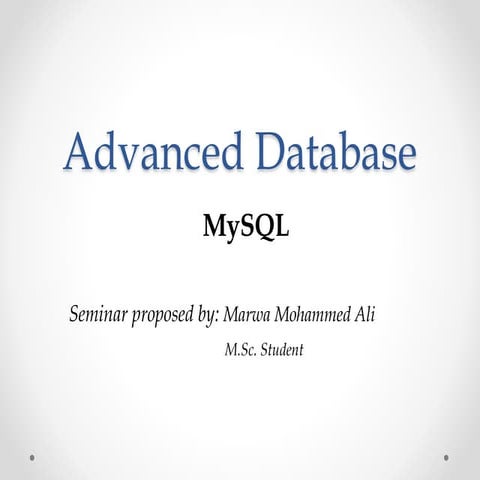 Advanced Database

MySQL

Seminar proposed by: Marwa Mohammed Ali

M.Sc. Student